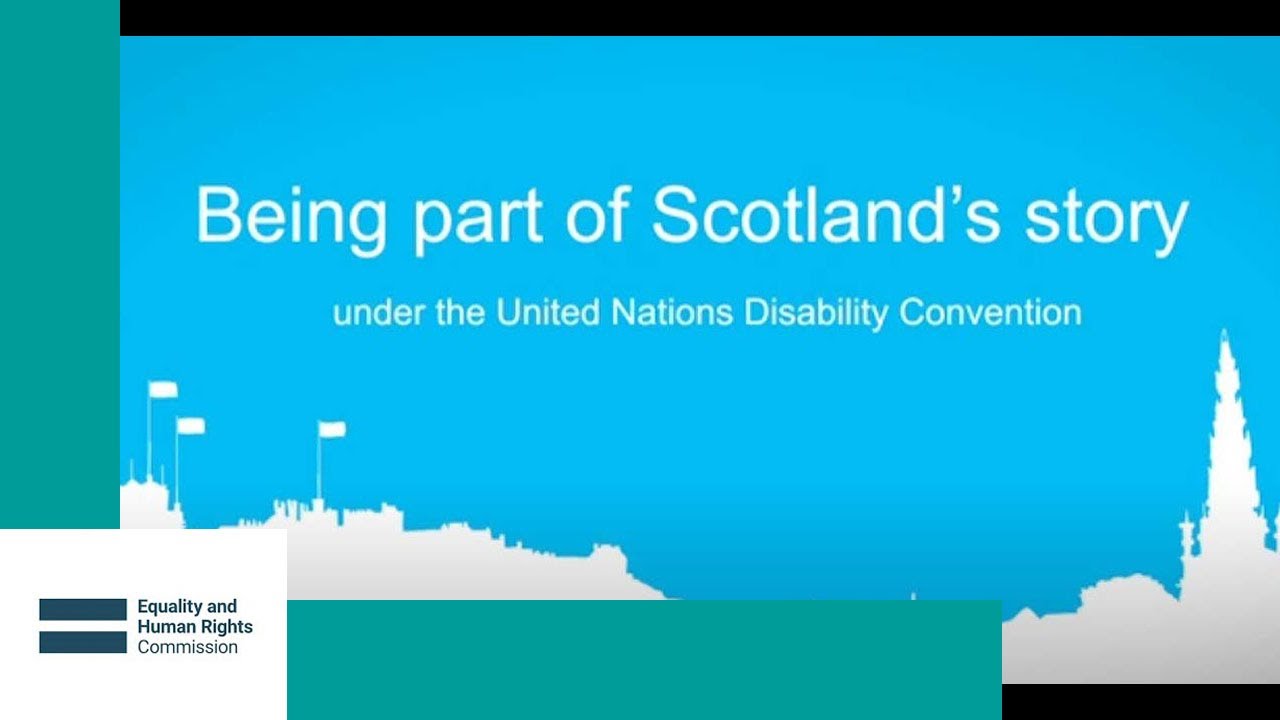 Being part of Scotland's story

under the United Nations Disability Convention

Equality and Human Rights Commission